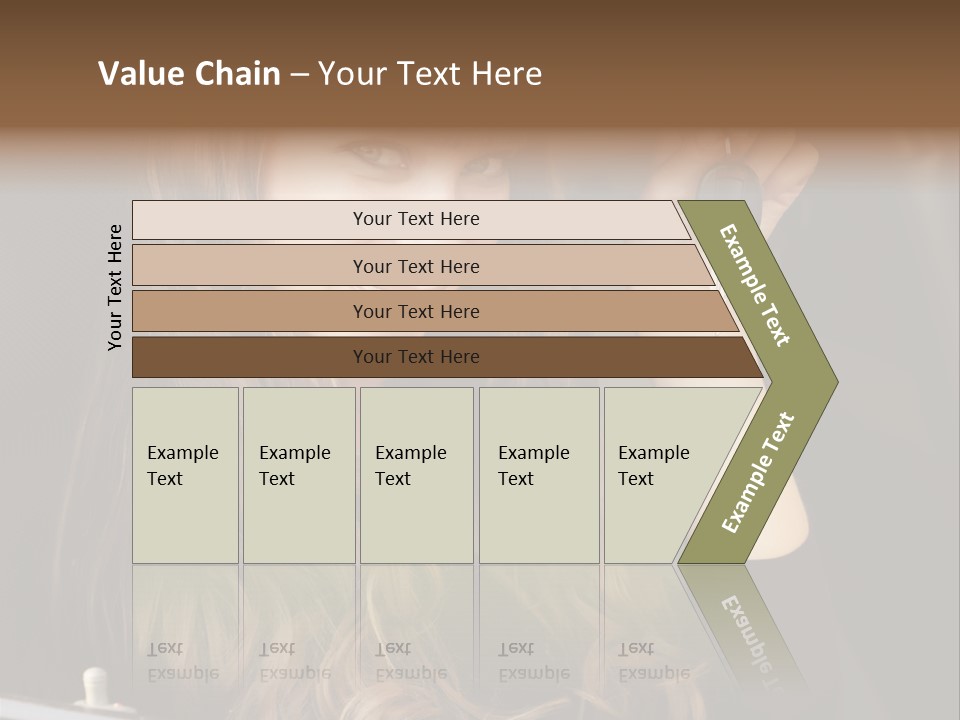 Value Chain – Your Text Here

Your Text Here

Your Text Here

Your Text Here

Your Text Here

Your Text Here

Example Text

Example Text

Example Text

Example Text

Example Text

Example Text

Example Text